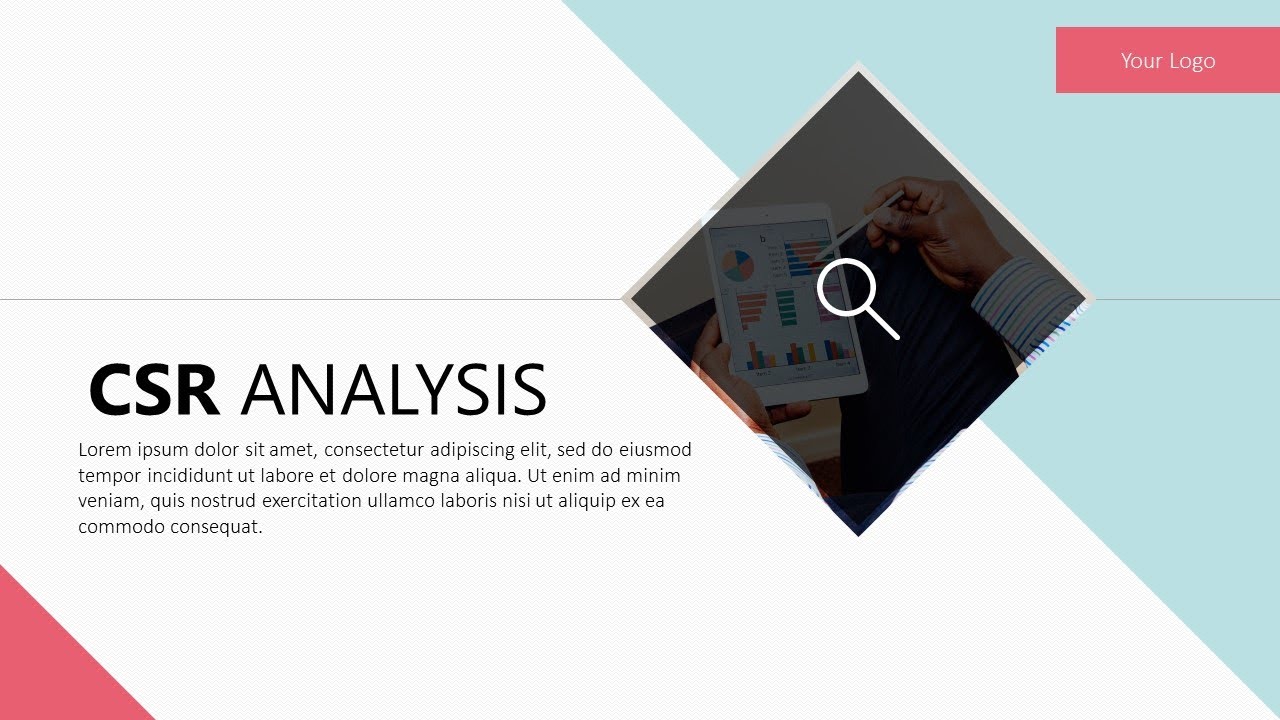 Your Logo

CSR ANALYSIS

Lorem ipsum dolor sit amet, consectetur adipiscing elit, sed do eiusmod tempor incididunt ut labore et dolore magna aliqua. Ut enim ad minim veniam, quis nostrud exercitation ullamco laboris nisi ut aliquip ex ea commodo consequat.